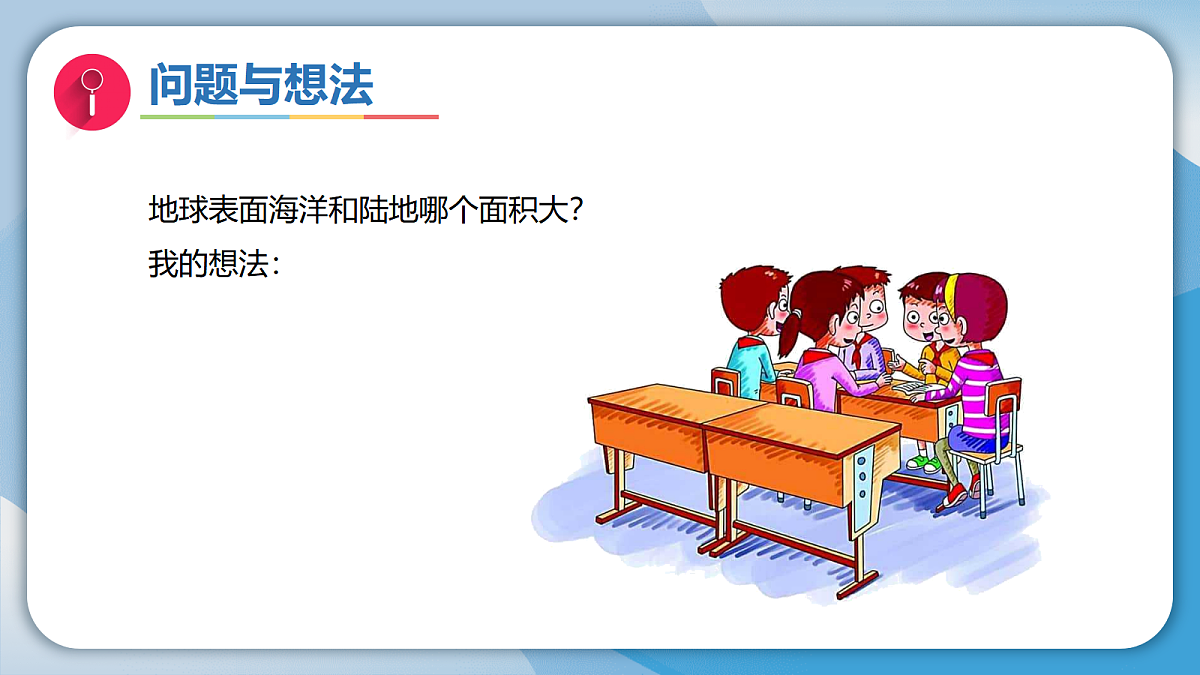 问题与想法

地球表面海洋和陆地哪个面积大？
我的想法：